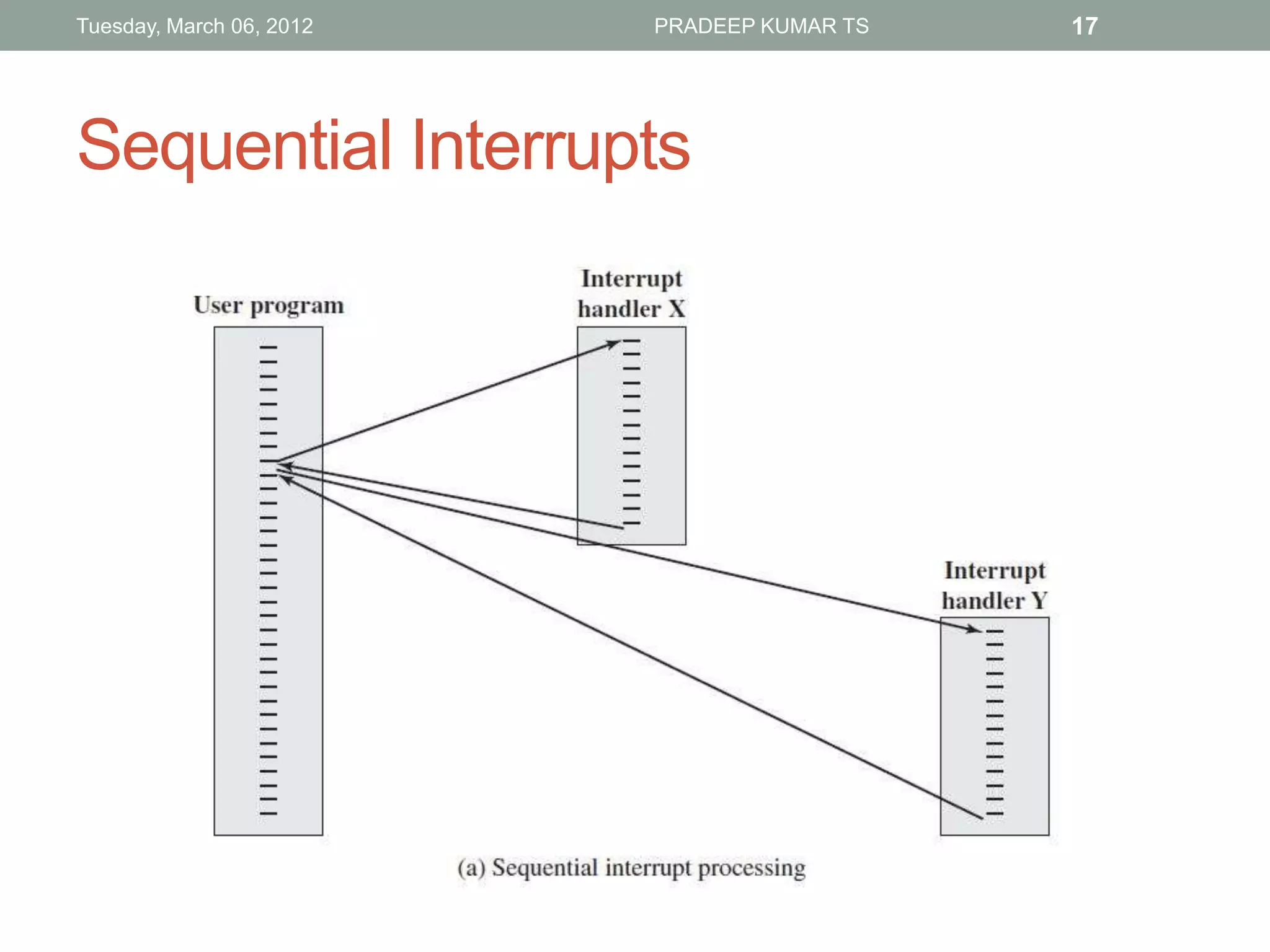 Tuesday, March 06, 2012 PRADEEP KUMAR TS 17

Sequential Interrupts

User program

Interrupt handler X

Interrupt handler Y

(a) Sequential interrupt processing